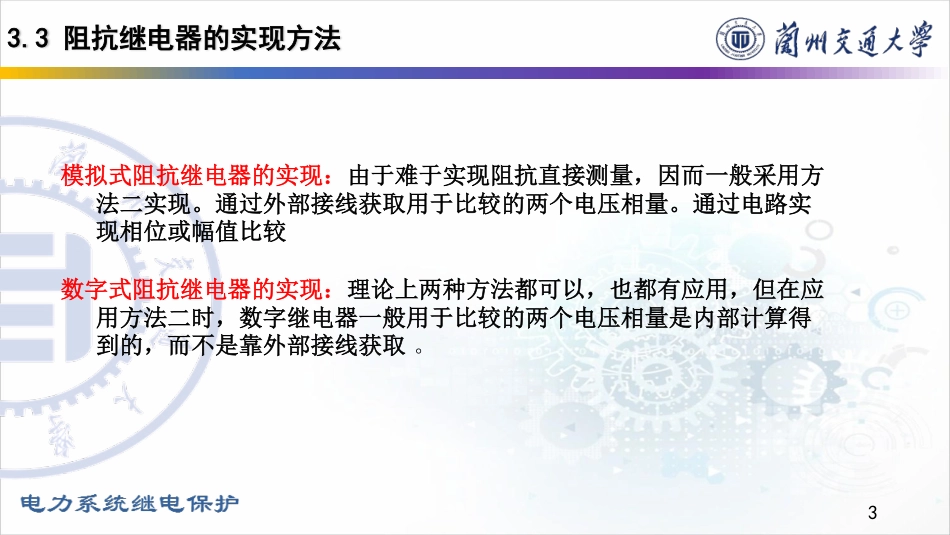 3.3 阻抗继电器的实现方法

蘭州交通大學

模拟式阻抗继电器的实现：由于难于实现阻抗直接测量，因而一般采用方法二实现。通过外部接线获取用于比较的两个电压相量。通过电路实现相位或幅值比较

数字式阻抗继电器的实现：理论上两种方法都可以，也都有应用，但在应用方法二时，数字继电器一般用于比较的两个电压相量是内部计算得到的，而不是靠外部接线获取 。

电力系统继电保护

3